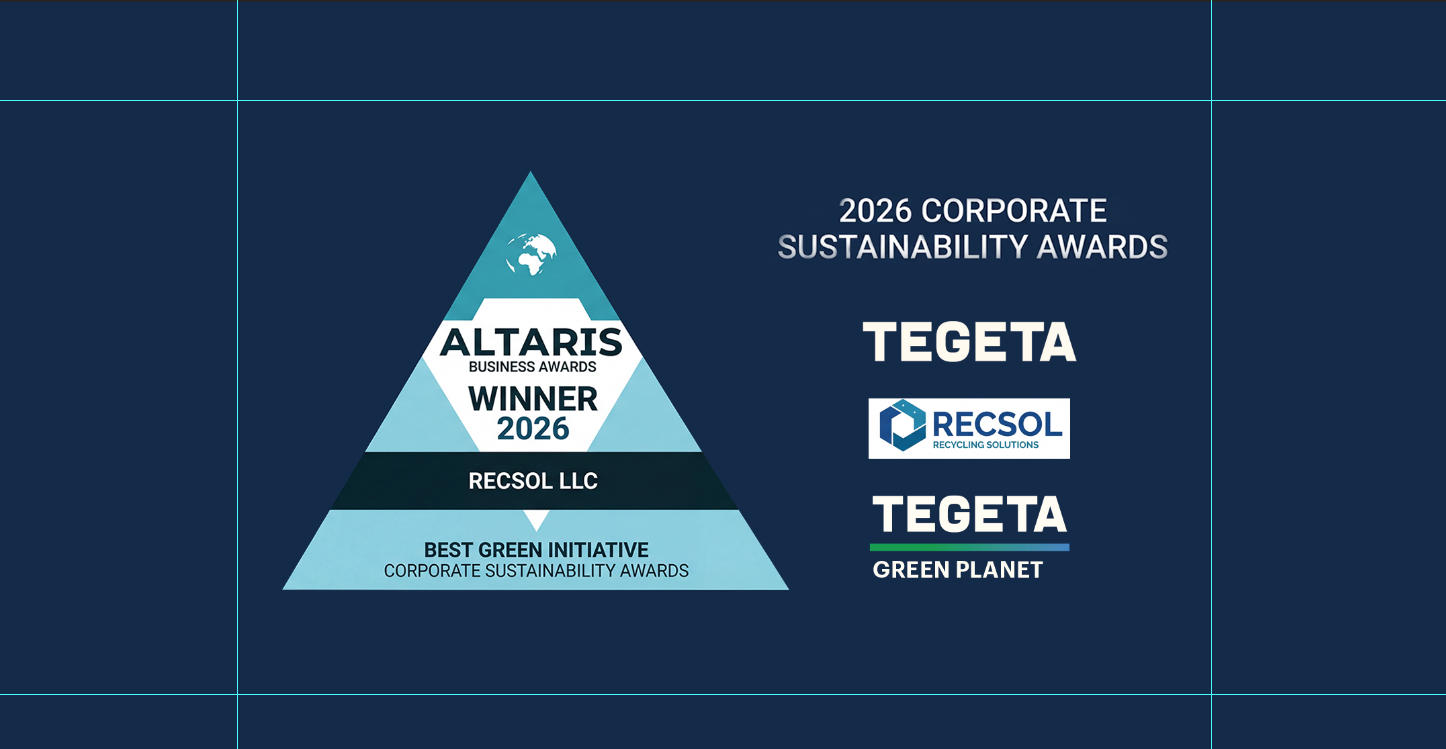 ALTARIS
BUSINESS AWARDS
WINNER
2026

RECSOL LLC

BEST GREEN INITIATIVE
CORPORATE SUSTAINABILITY AWARDS

2026 CORPORATE
SUSTAINABILITY AWARDS

TEGETA

RECSOL
RECYCLING SOLUTIONS

TEGETA
GREEN PLANET